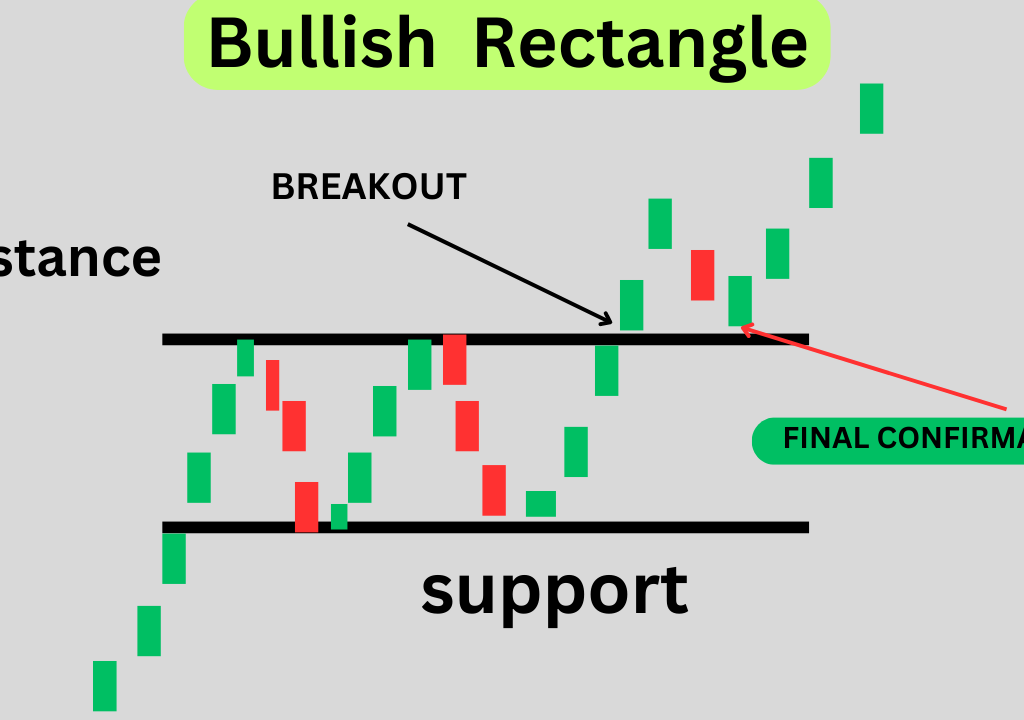 Bullish Rectangle

BREAKOUT

stance

FINAL CONFIRMA

support